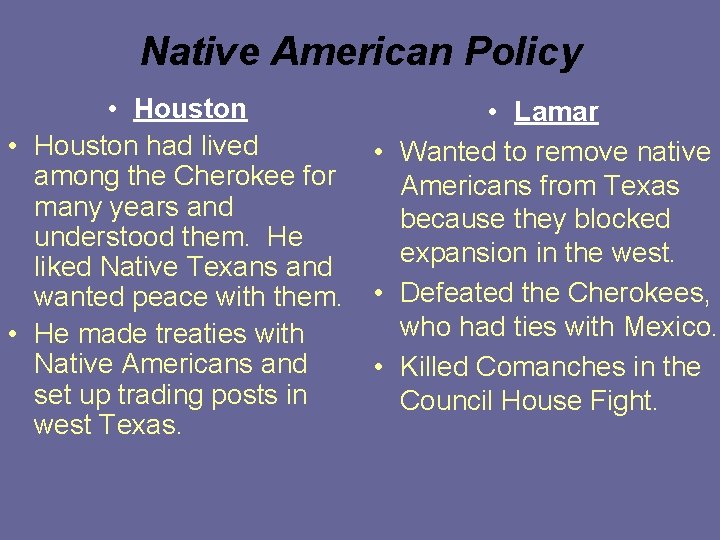 Native American Policy

• Houston
• Houston had lived among the Cherokee for many years and understood them. He liked Native Texans and wanted peace with them.
• He made treaties with Native Americans and set up trading posts in west Texas.

• Lamar
• Wanted to remove native Americans from Texas because they blocked expansion in the west.
• Defeated the Cherokees, who had ties with Mexico.
• Killed Comanches in the Council House Fight.